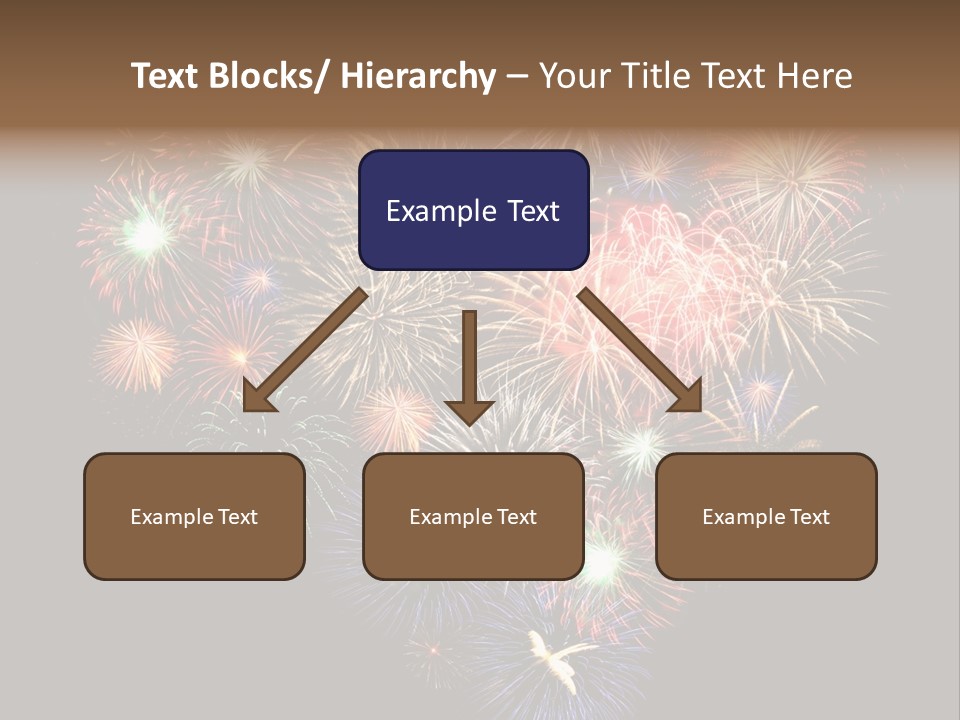 Text Blocks/ Hierarchy – Your Title Text Here

Example Text

Example Text

Example Text

Example Text